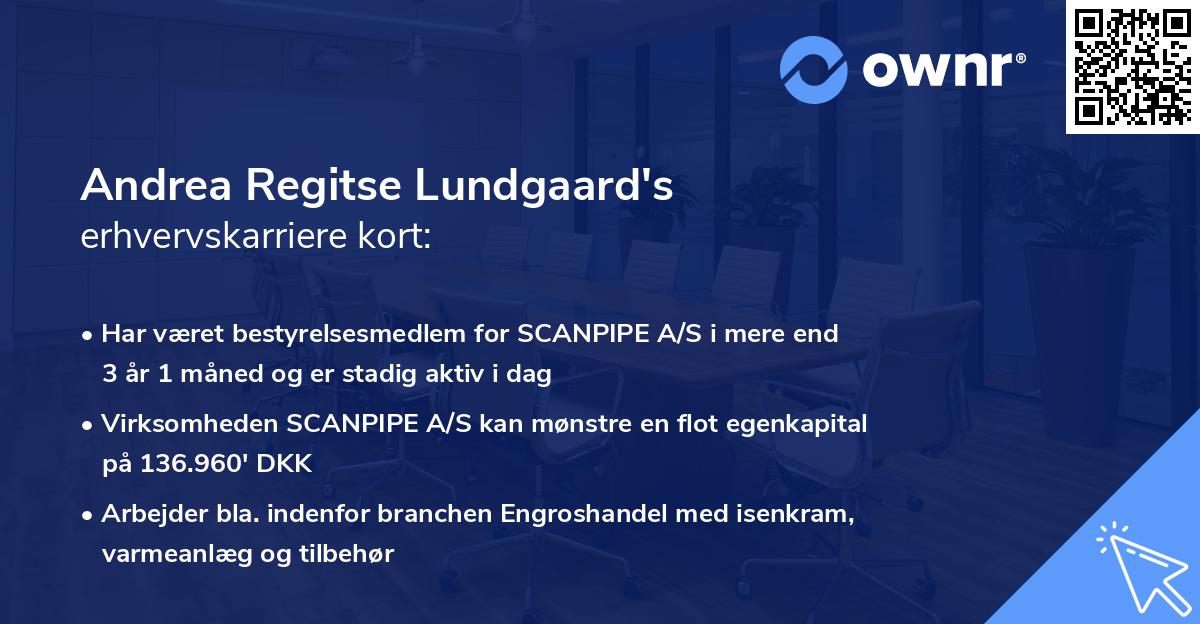 ownr®

Andrea Regitse Lundgaard's
erhvervskarriere kort:

• Har været bestyrelsesmedlem for SCANPIPE A/S i mere end 3 år 1 måned og er stadig aktiv i dag

• Virksomheden SCANPIPE A/S kan mønstre en flot egenkapital på 136.960' DKK

• Arbejder bla. indenfor branchen Engroshandel med isenkram, varmeanlæg og tilbehør